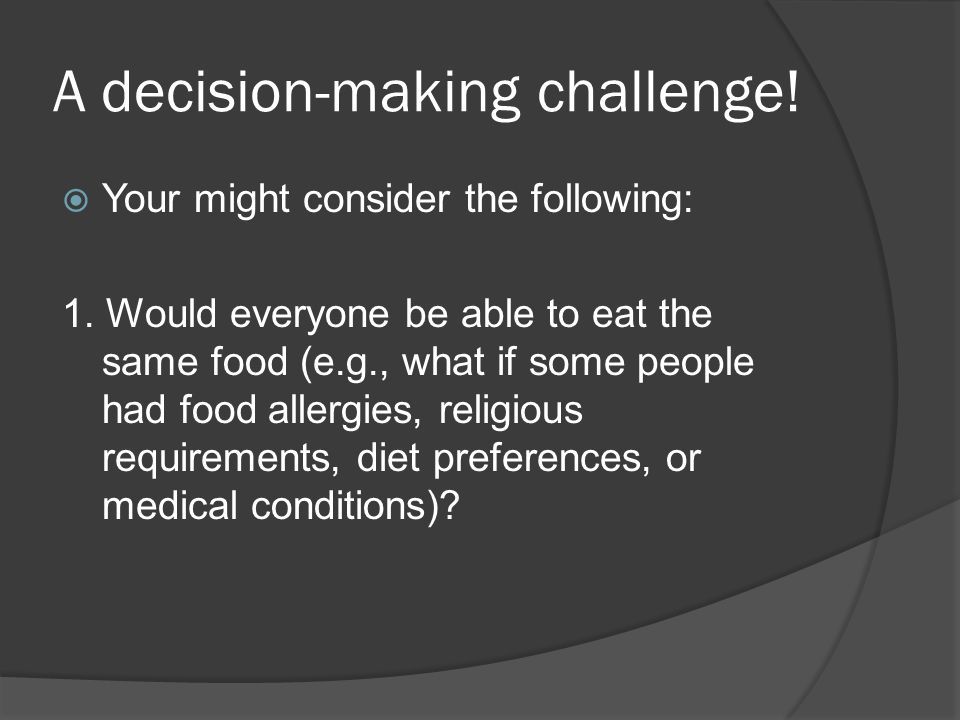 A decision-making challenge!

Your might consider the following:

1. Would everyone be able to eat the same food (e.g., what if some people had food allergies, religious requirements, diet preferences, or medical conditions)?